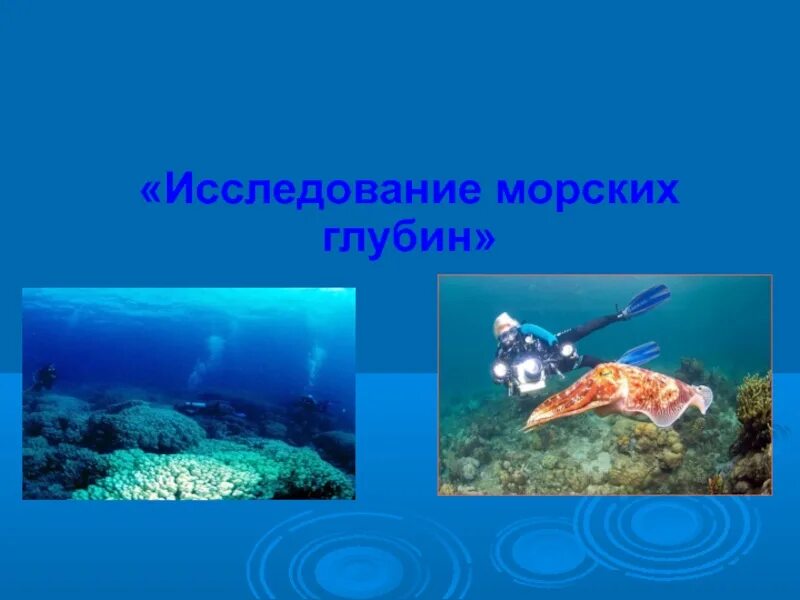 «Исследование морских глубин»